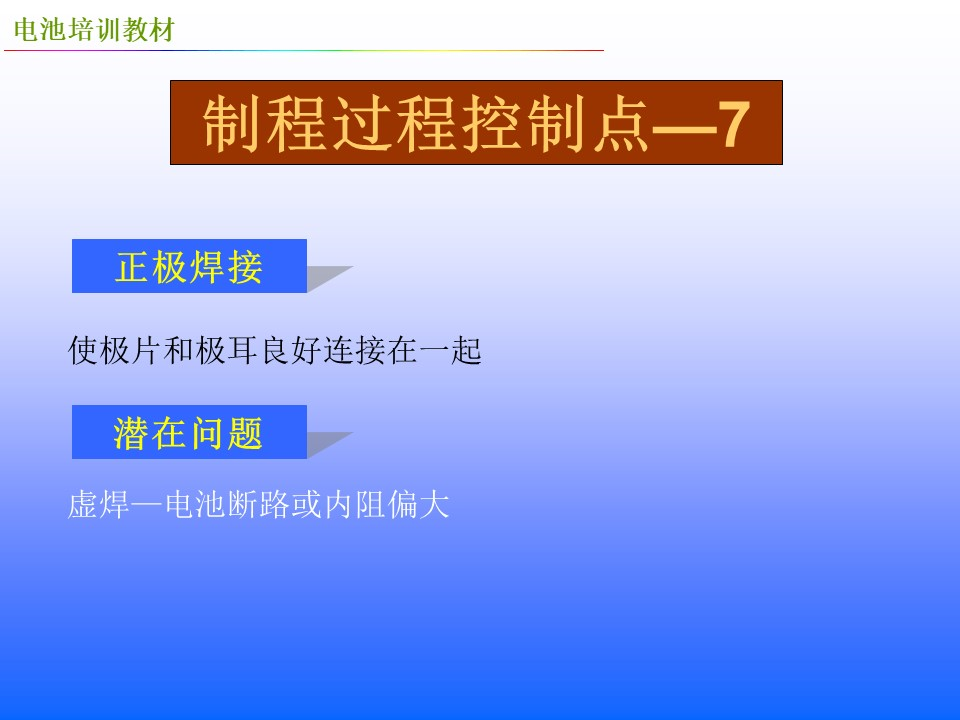 电池培训教材

制程过程控制点—7

正极焊接

使极片和极耳良好连接在一起

潜在问题

虚焊—电池断路或内阻偏大